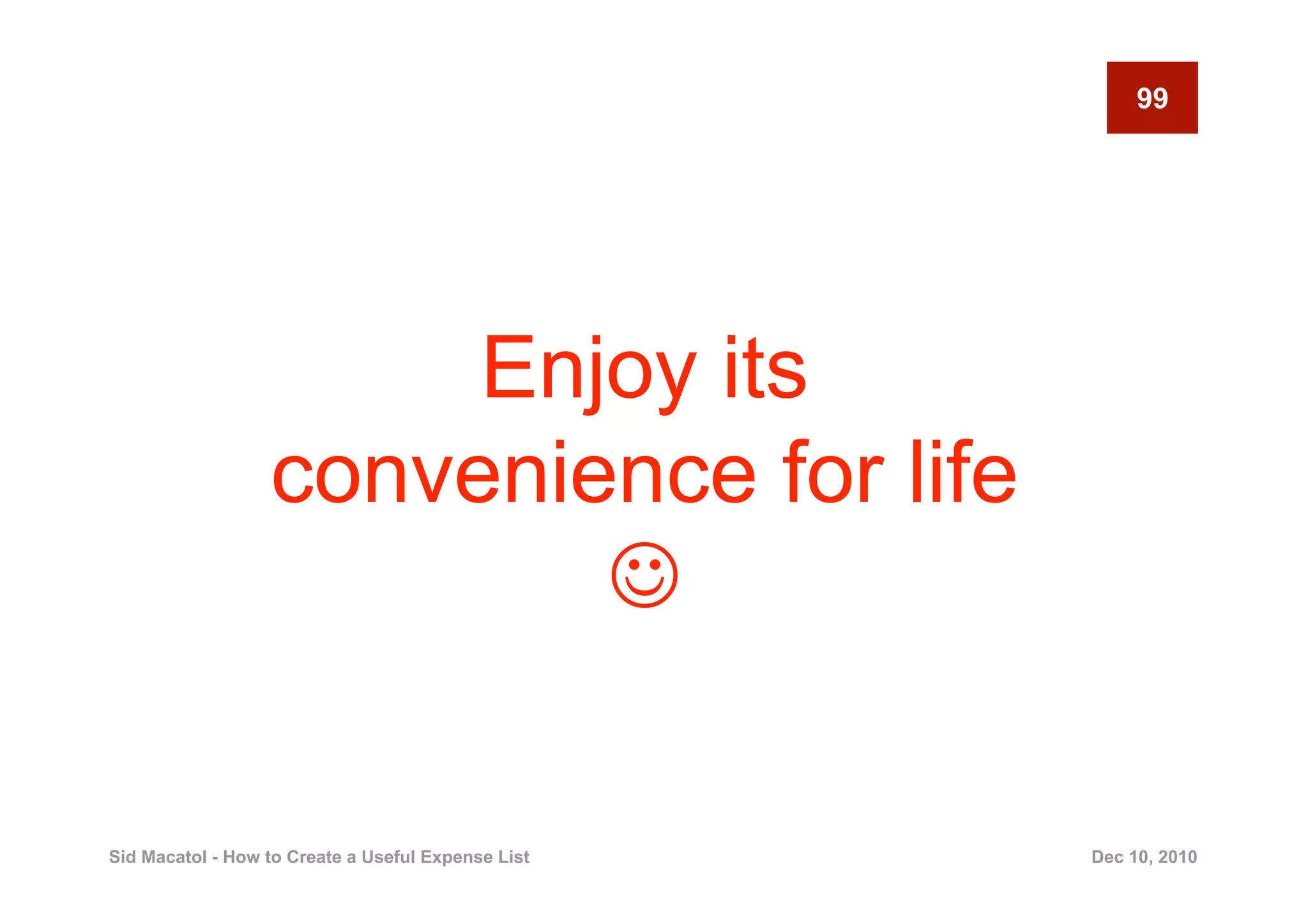 99

Enjoy its convenience for life ☺

Sid Macatol - How to Create a Useful Expense List

Dec 10, 2010